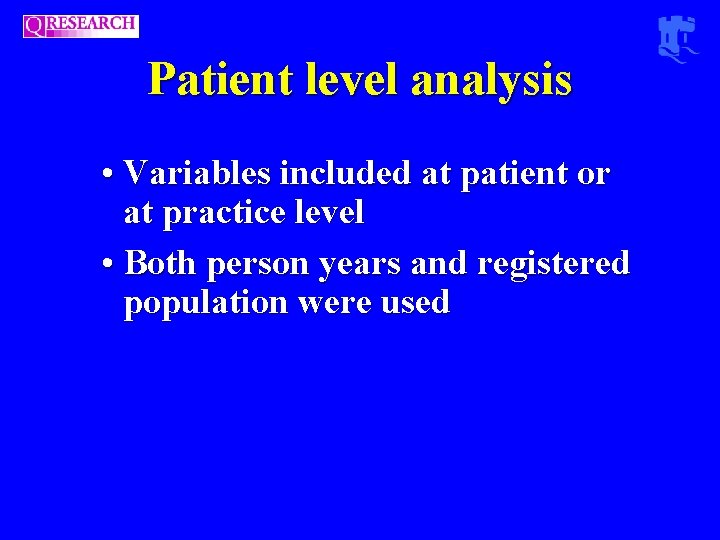 QRESEARCH

Patient level analysis

• Variables included at patient or at practice level

• Both person years and registered population were used